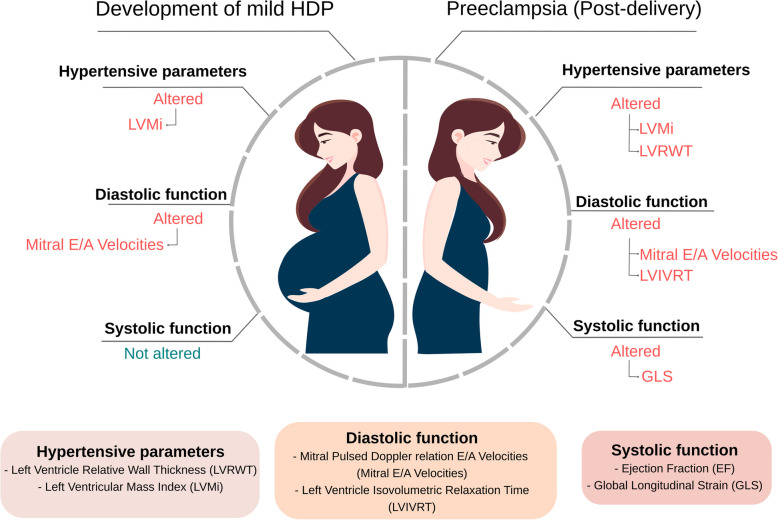 Development of mild HDP

Hypertensive parameters
Altered
LVMi

Diastolic function
Altered
Mitral E/A Velocities

Systolic function
Not altered

Preeclampsia (Post-delivery)

Hypertensive parameters
Altered
LVMi
LVRWT

Diastolic function
Altered
Mitral E/A Velocities
LVIVRT

Systolic function
Altered
GLS

Hypertensive parameters
- Left Ventricle Relative Wall Thickness (LVRWT)
- Left Ventricular Mass Index (LVMi)

Diastolic function
- Mitral Pulsed Doppler relation E/A Velocities (Mitral E/A Velocities)
- Left Ventricle Isovolumetric Relaxation Time (LVIVRT)

Systolic function
- Ejection Fraction (EF)
- Global Longitudinal Strain (GLS)